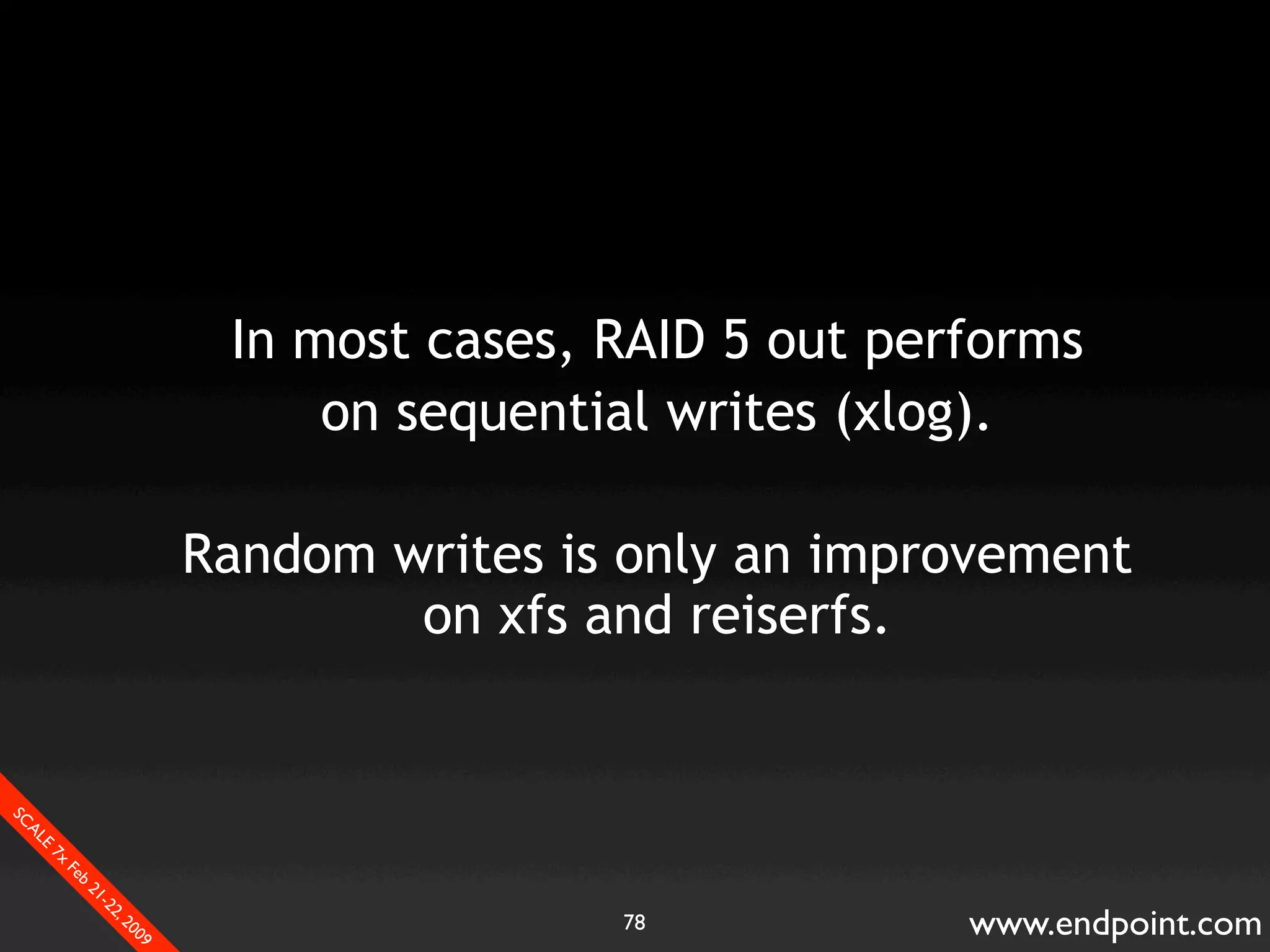 In most cases, RAID 5 out performs on sequential writes (xlog).

Random writes is only an improvement on xfs and reiserfs.

SCALE 7x Feb 21-22, 2009

78

www.endpoint.com